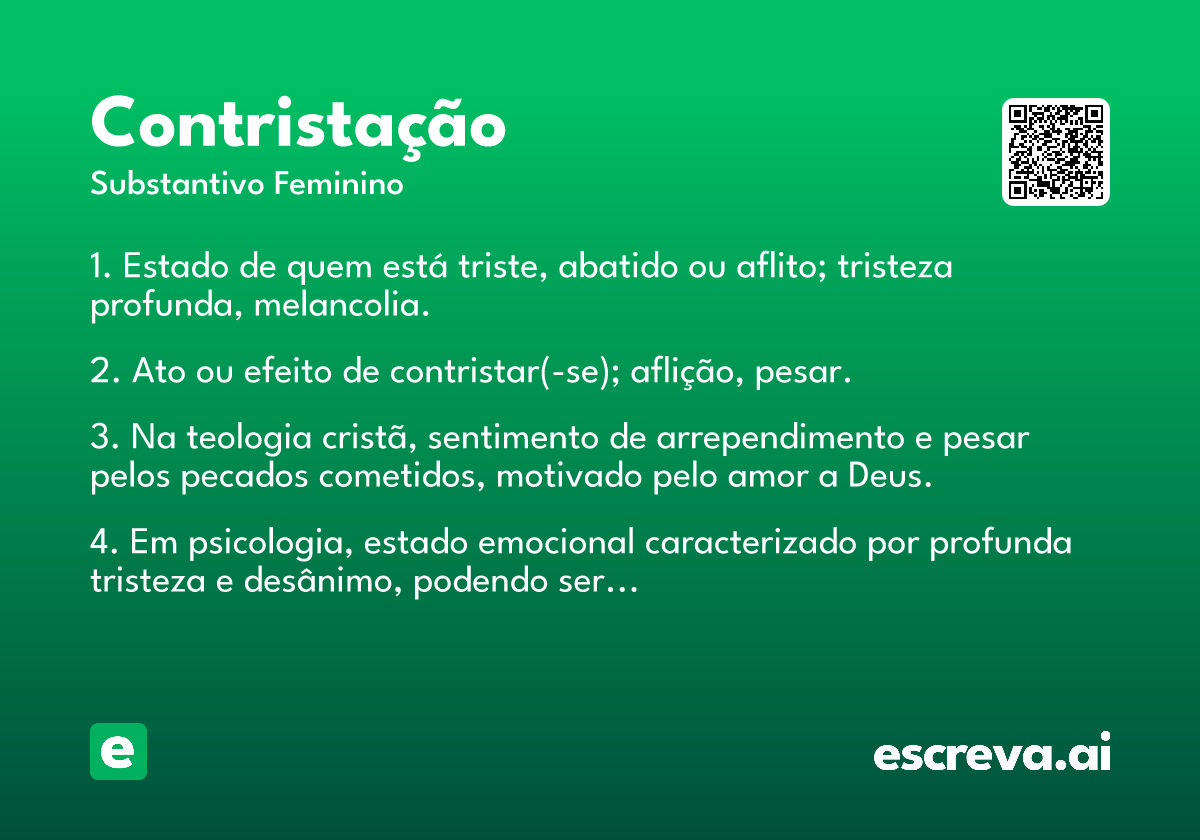 Contristação
Substantivo Feminino

1. Estado de quem está triste, abatido ou aflito; tristeza profunda, melancolia.

2. Ato ou efeito de contristar(-se); aflição, pesar.

3. Na teologia cristã, sentimento de arrependimento e pesar pelos pecados cometidos, motivado pelo amor a Deus.

4. Em psicologia, estado emocional caracterizado por profunda tristeza e desânimo, podendo ser…

e

escreva.ai